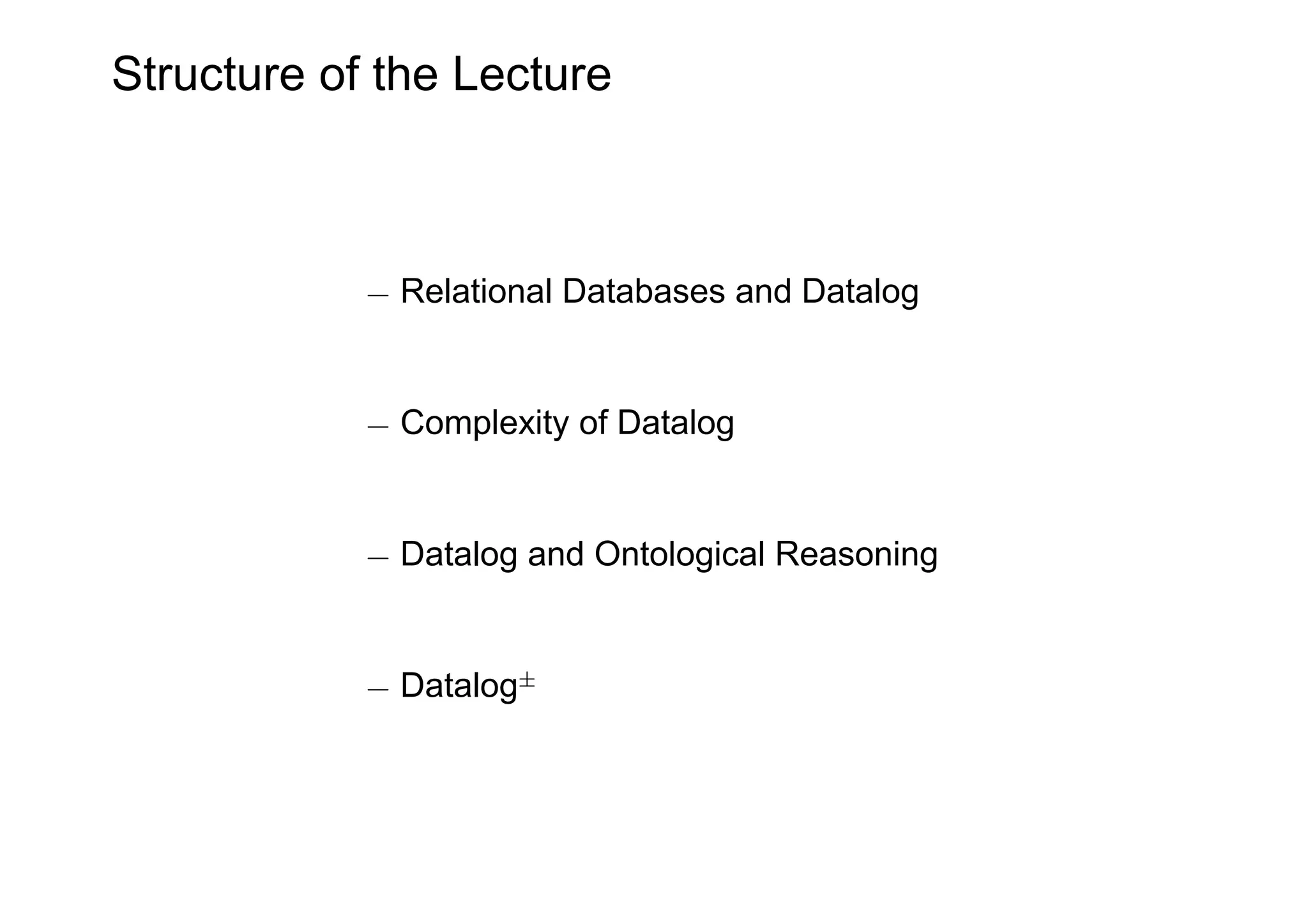 Structure of the Lecture

– Relational Databases and Datalog

– Complexity of Datalog

– Datalog and Ontological Reasoning

– Datalog$^{\pm}$